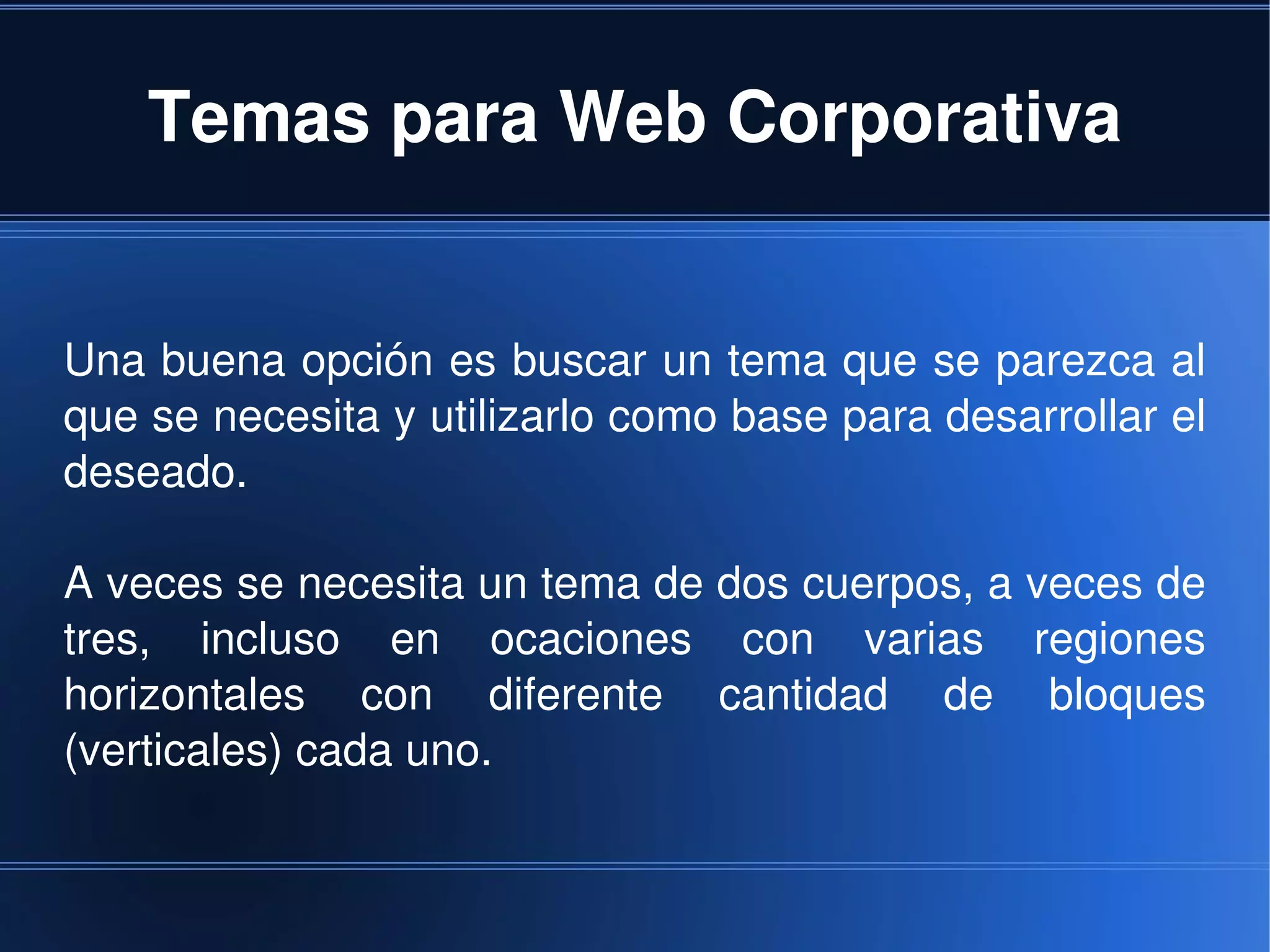 Temas para Web Corporativa

Una buena opción es buscar un tema que se parezca al que se necesita y utilizarlo como base para desarrollar el deseado.

A veces se necesita un tema de dos cuerpos, a veces de tres, incluso en ocaciones con varias regiones horizontales con diferente cantidad de bloques (verticales) cada uno.